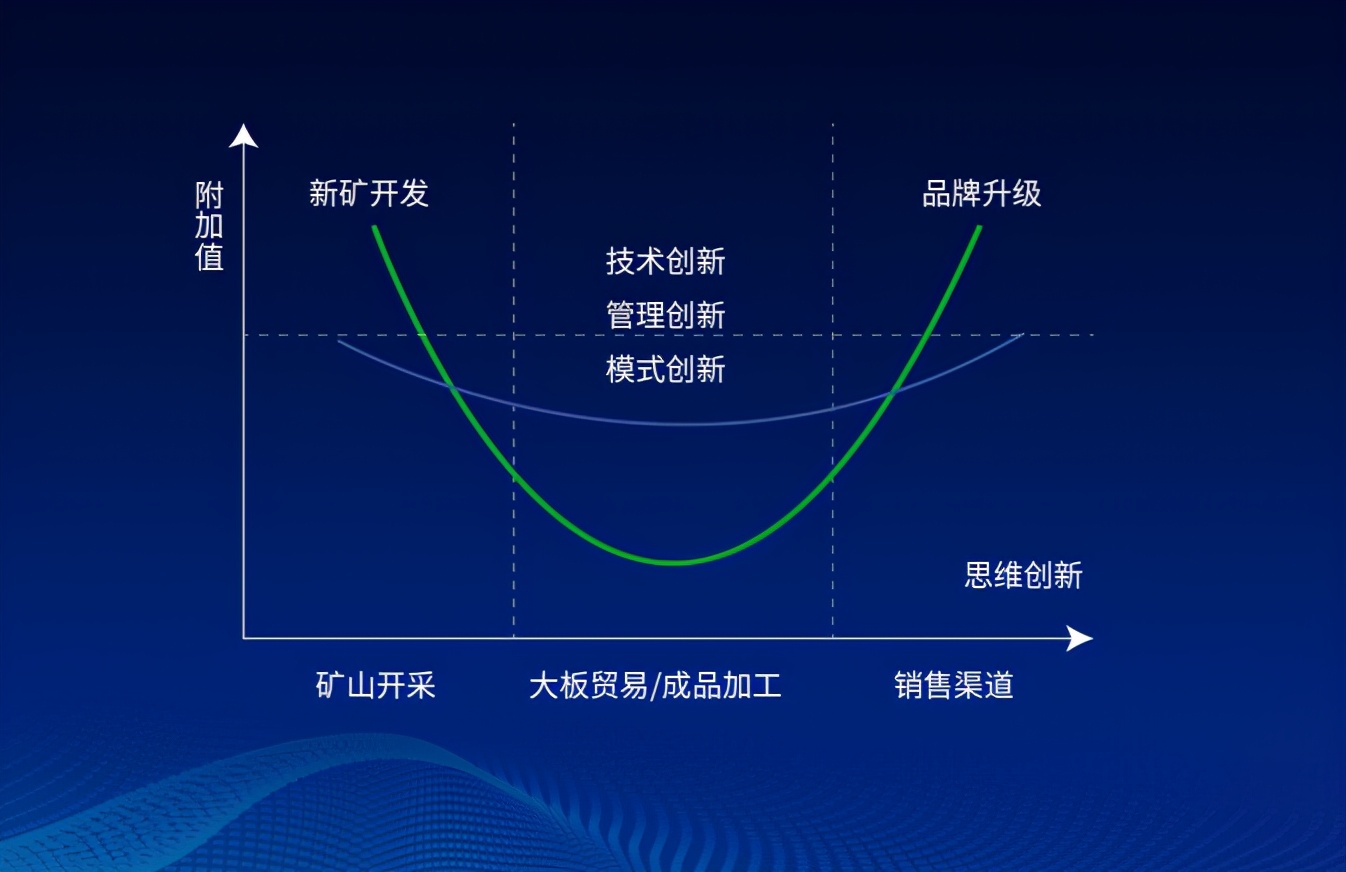 附加值

新矿开发

品牌升级

技术创新
管理创新
模式创新

思维创新

矿山开采

大板贸易/成品加工

销售渠道